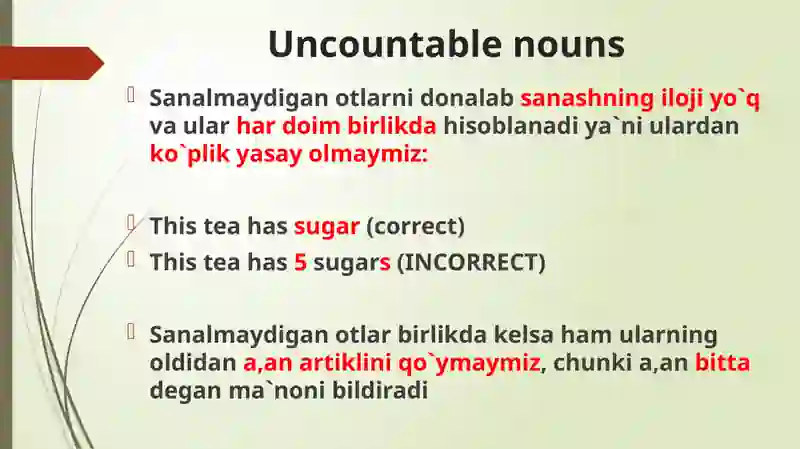 Uncountable nouns

Sanalmaydigan otlarni donalab sanashning iloji yo`q va ular har doim birlikda hisoblanadi ya`ni ulardan ko`plik yasay olmaymiz:

This tea has sugar (correct)

This tea has 5 sugars (INCORRECT)

Sanalmaydigan otlar birlikda kelsa ham ularning oldidan a,an artiklini qo`ymaymiz, chunki a,an bitta degan ma`noni bildiradi